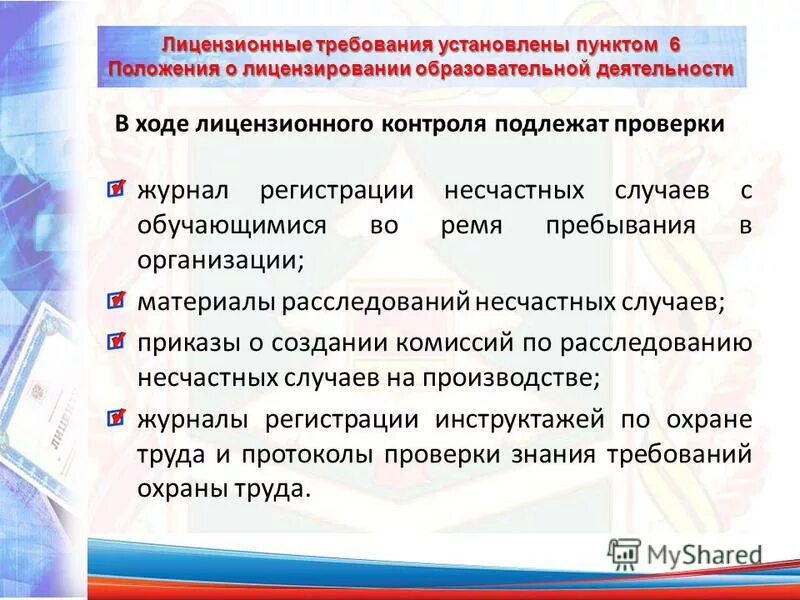 Лицензионные требования установлены пунктом 6 Положения о лицензировании образовательной деятельности

В ходе лицензионного контроля подлежат проверки

журнал регистрации несчастных случаев с обучающимися во ремя пребывания в организации;

материалы расследований несчастных случаев;

приказы о создании комиссий по расследованию несчастных случаев на производстве;

журналы регистрации инструктажей по охране труда и протоколы проверки знания требований охраны труда.

MyShared